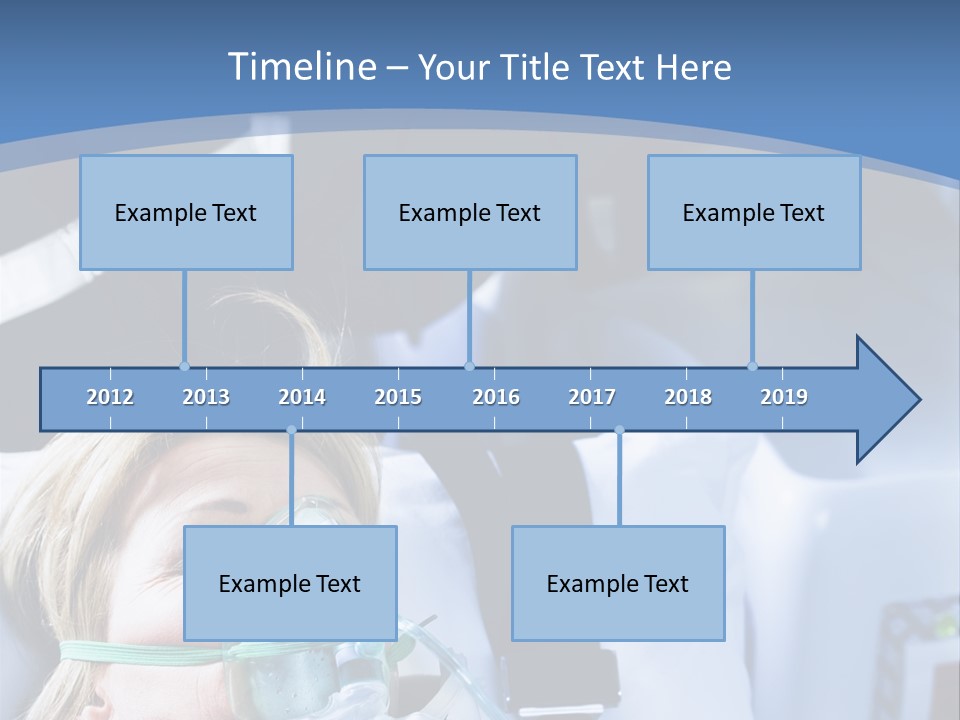 Timeline – Your Title Text Here

Example Text

Example Text

Example Text

2012 2013 2014 2015 2016 2017 2018 2019

Example Text

Example Text